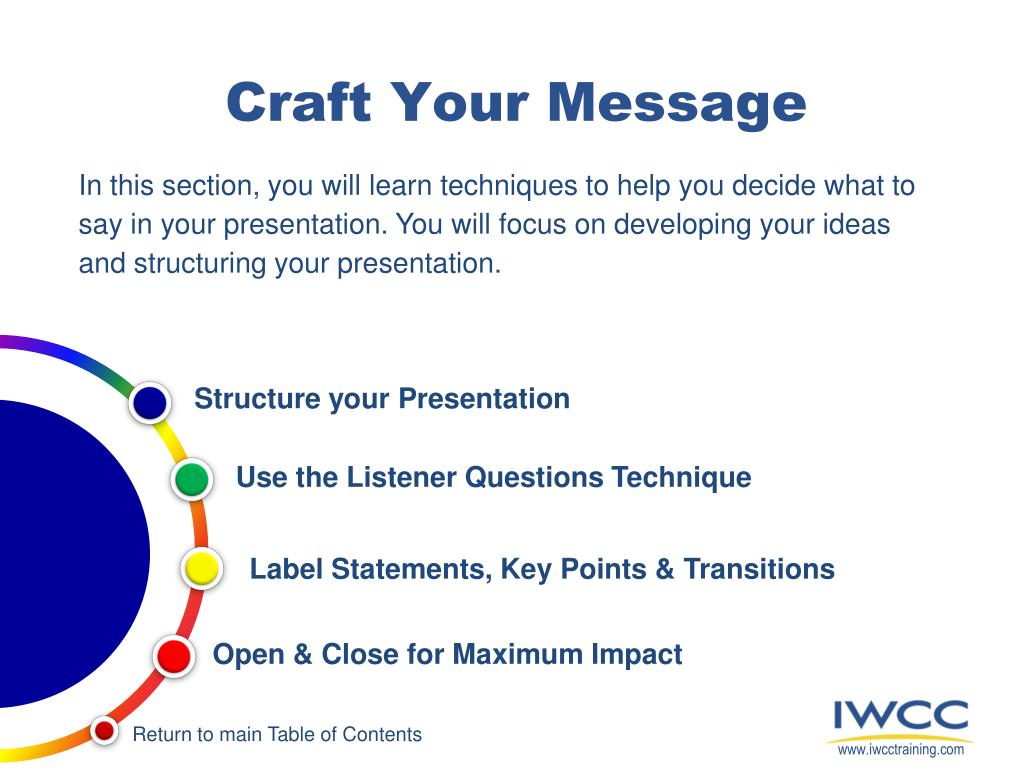 Craft Your Message

In this section, you will learn techniques to help you decide what to say in your presentation. You will focus on developing your ideas and structuring your presentation.

Structure your Presentation

Use the Listener Questions Technique

Label Statements, Key Points & Transitions

Open & Close for Maximum Impact

Return to main Table of Contents

IWCC
www.iwcctraining.com